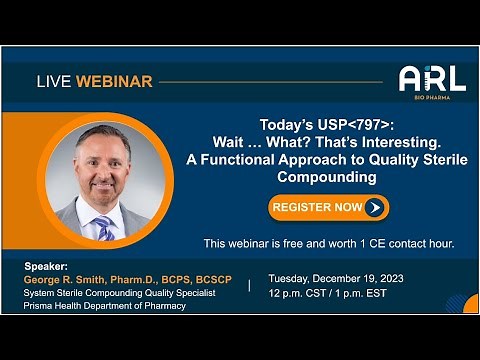 LIVE WEBINAR

ARL
BIO PHARMA

Today's USP<797>:
Wait … What? That's Interesting.
A Functional Approach to Quality Sterile Compounding

REGISTER NOW

This webinar is free and worth 1 CE contact hour.

Speaker:
George R. Smith, Pharm.D., BCPS, BCSCP
System Sterile Compounding Quality Specialist
Prisma Health Department of Pharmacy

Tuesday, December 19, 2023
12 p.m. CST / 1 p.m. EST